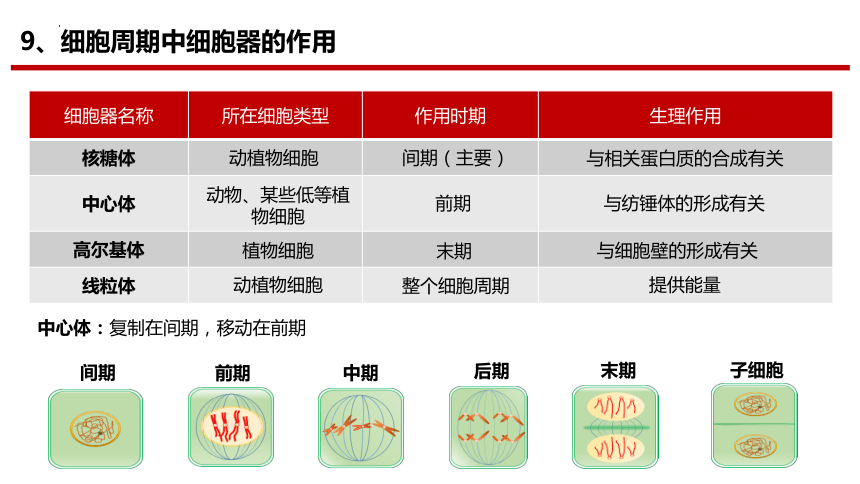 9、细胞周期中细胞器的作用

| 细胞器名称 | 所在细胞类型 | 作用时期 | 生理作用 |
|---|---|---|---|
| 核糖体 | 动植物细胞 | 间期（主要） | 与相关蛋白质的合成有关 |
| 中心体 | 动物、某些低等植物细胞 | 前期 | 与纺锤体的形成有关 |
| 高尔基体 | 植物细胞 | 末期 | 与细胞壁的形成有关 |
| 线粒体 | 动植物细胞 | 整个细胞周期 | 提供能量 |

中心体：复制在间期，移动在前期

间期　前期　中期　后期　末期　子细胞